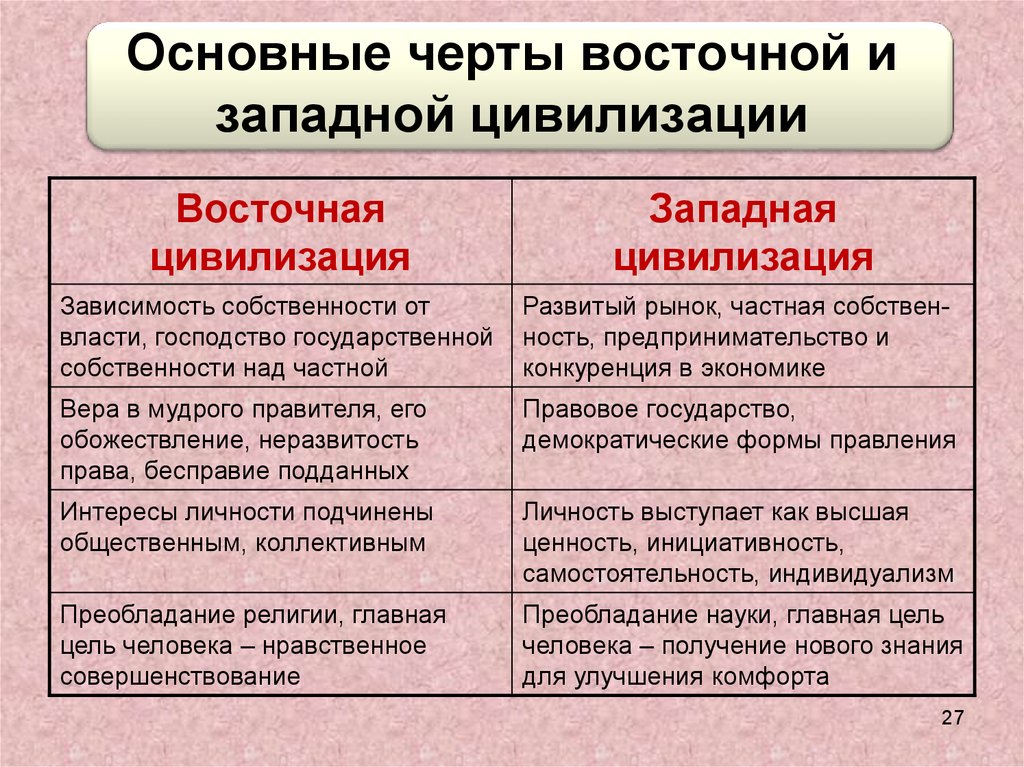 Основные черты восточной и западной цивилизации

| Восточная цивилизация | Западная цивилизация |
|---|---|
| Зависимость собственности от власти, господство государственной собственности над частной | Развитый рынок, частная собственность, предпринимательство и конкуренция в экономике |
| Вера в мудрого правителя, его обожествление, неразвитость права, бесправие подданных | Правовое государство, демократические формы правления |
| Интересы личности подчинены общественным, коллективным | Личность выступает как высшая ценность, инициативность, самостоятельность, индивидуализм |
| Преобладание религии, главная цель человека – нравственное совершенствование | Преобладание науки, главная цель человека – получение нового знания для улучшения комфорта |

27